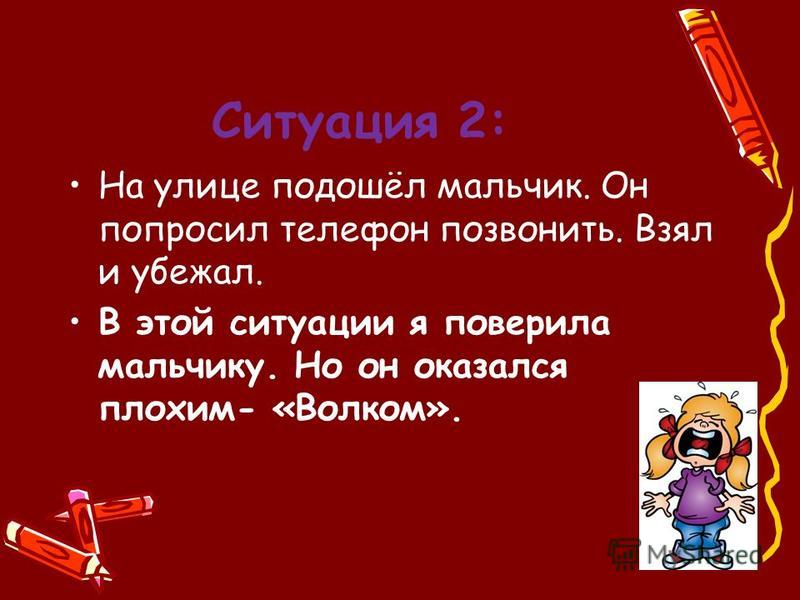 Ситуация 2:

• На улице подошёл мальчик. Он попросил телефон позвонить. Взял и убежал.

• В этой ситуации я поверила мальчику. Но он оказался плохим- «Волком».

MyShared